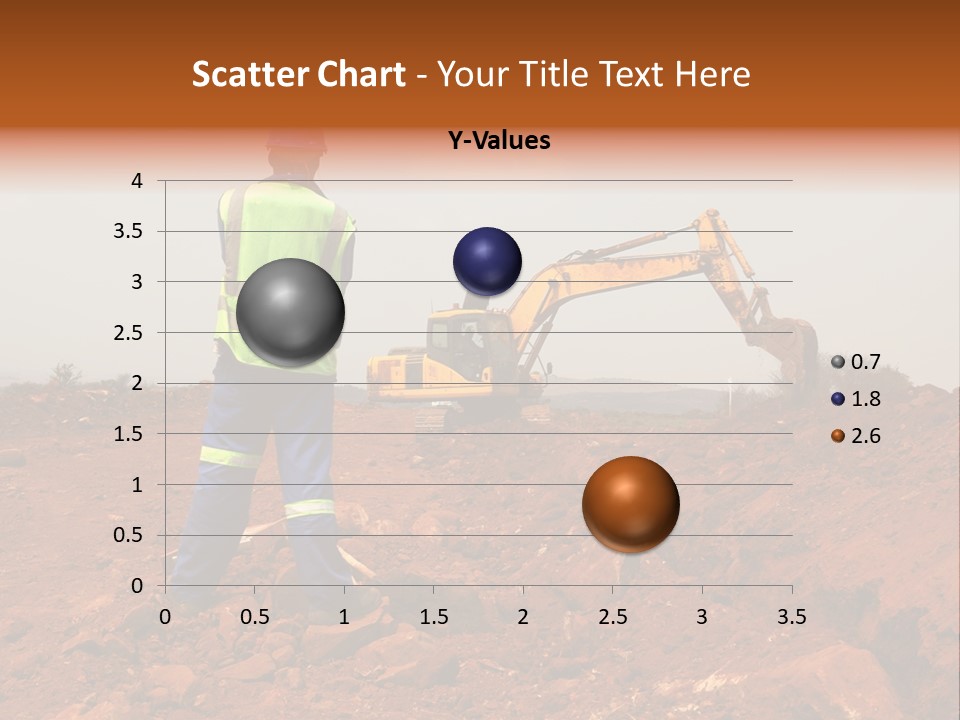 Scatter Chart - Your Title Text Here

Y-Values

4
3.5
3
2.5
2
1.5
1
0.5
0

0 0.5 1 1.5 2 2.5 3 3.5

0.7
1.8
2.6